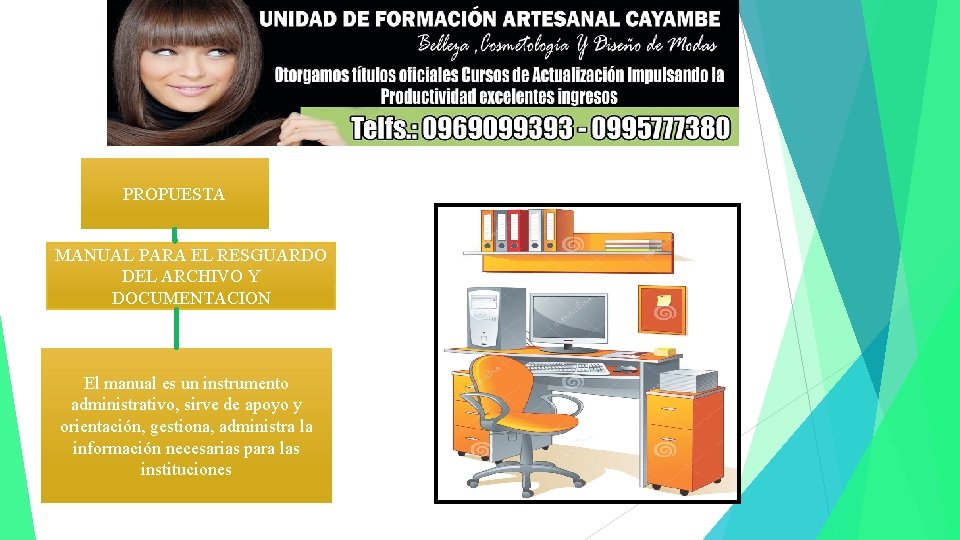 UNIDAD DE FORMACIÓN ARTESANAL CAYAMBE
Belleza ,Cosmetología Y Diseño de Modas
Otorgamos títulos oficiales Cursos de Actualización Impulsando la Productividad excelentes ingresos
Telfs.: 0969099393 - 0995777380

PROPUESTA

MANUAL PARA EL RESGUARDO DEL ARCHIVO Y DOCUMENTACION

El manual es un instrumento administrativo, sirve de apoyo y orientación, gestiona, administra la información necesarias para las instituciones